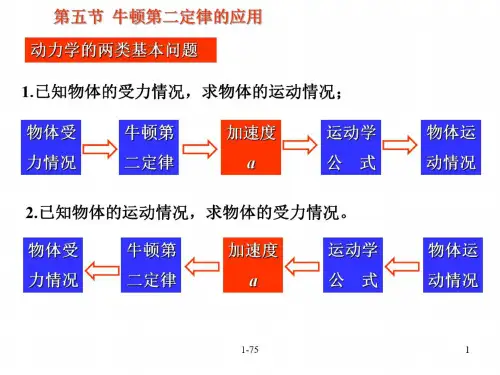 第五节 牛顿第二定律的应用

动力学的两类基本问题

1.已知物体的受力情况，求物体的运动情况；

物体受力情况

牛顿第二定律

加速度 $a$

运动学公 式

物体运动情况

2.已知物体的运动情况，求物体的受力情况。

物体受力情况

牛顿第二定律

加速度 $a$

运动学公 式

物体运动情况

1-75

1